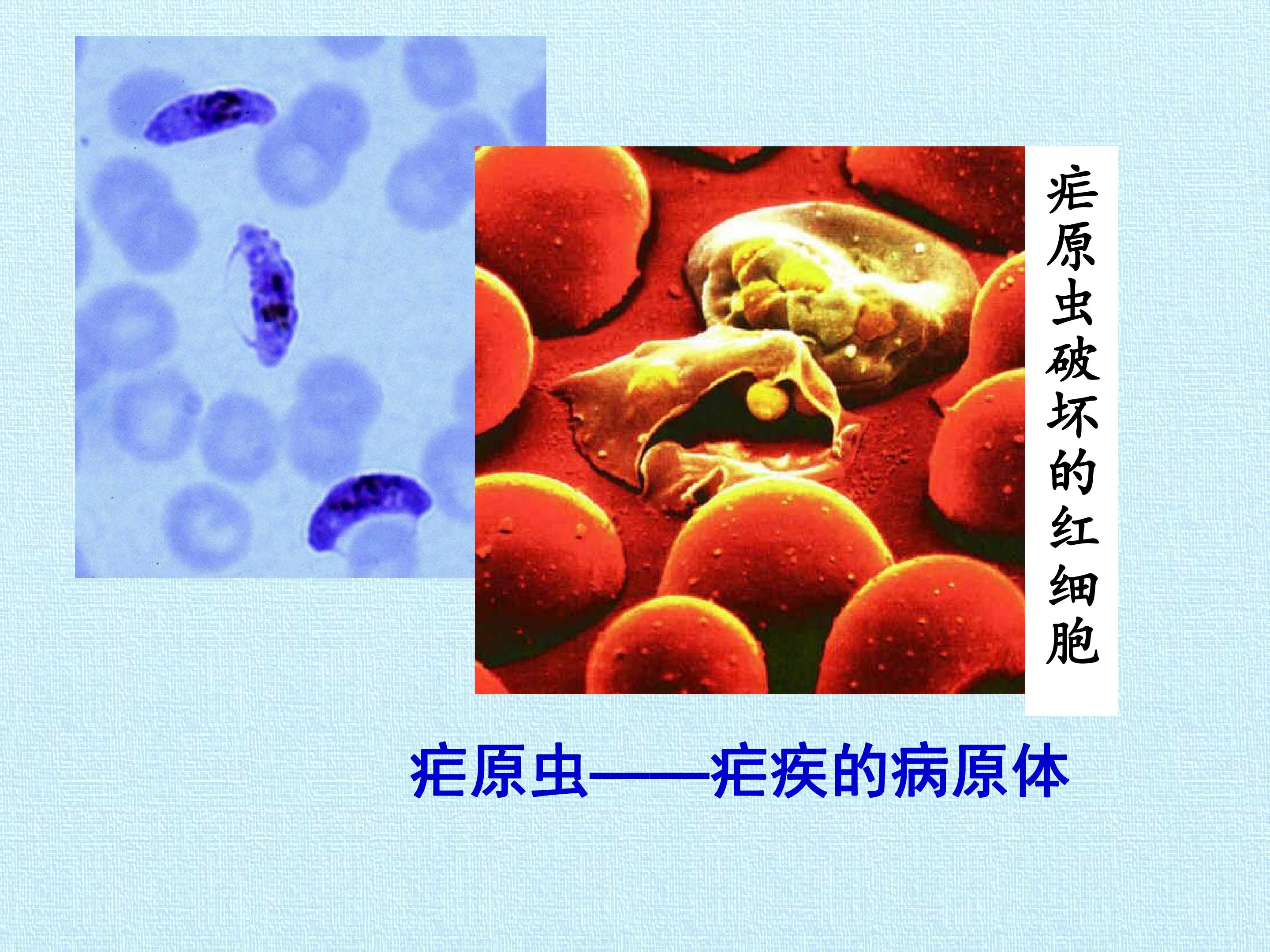 疟原虫破坏的红细胞

疟原虫——疟疾的病原体